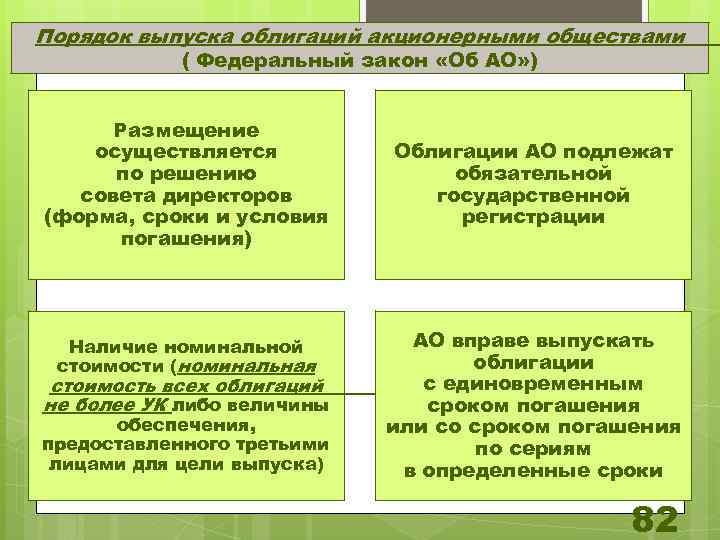 Порядок выпуска облигаций акционерными обществами
( Федеральный закон «Об АО»)

Размещение осуществляется по решению совета директоров (форма, сроки и условия погашения)

Облигации АО подлежат обязательной государственной регистрации

Наличие номинальной стоимости (номинальная стоимость всех облигаций не более УК либо величины обеспечения, предоставленного третьими лицами для цели выпуска)

АО вправе выпускать облигации с единовременным сроком погашения или со сроком погашения по сериям в определенные сроки

82